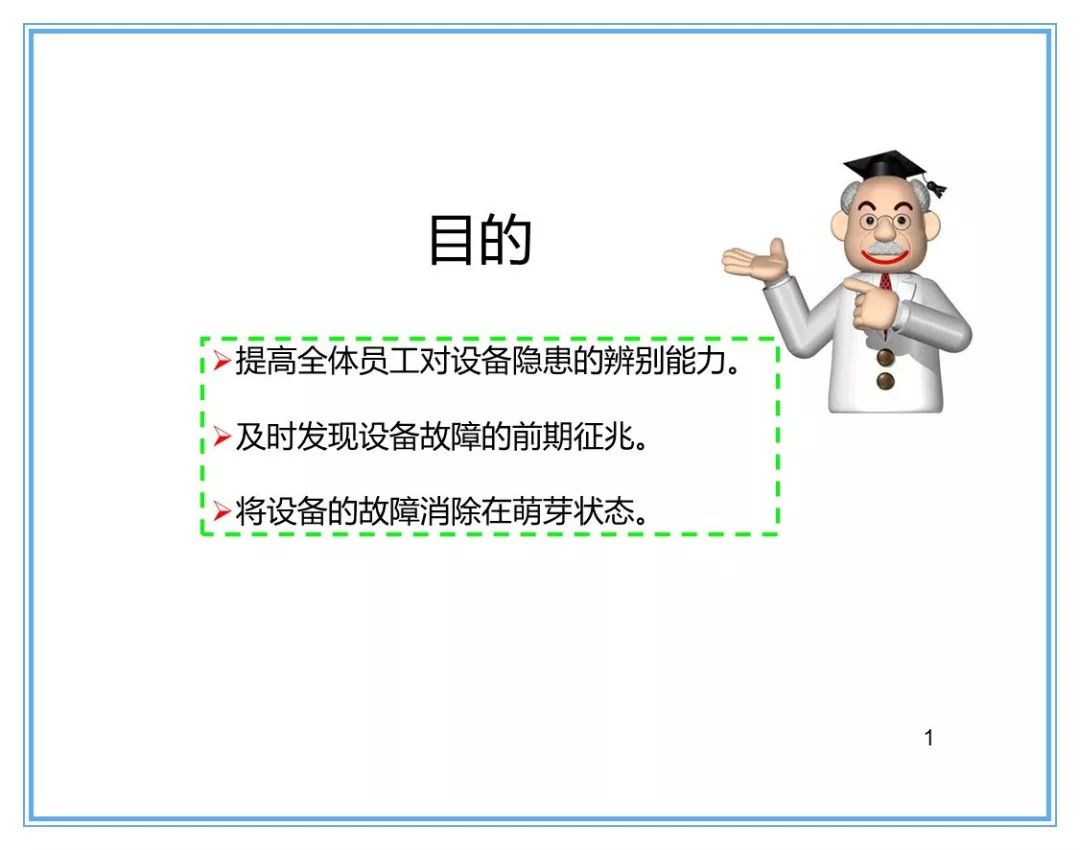 目的

➢提高全体员工对设备隐患的辨别能力。

➢及时发现设备故障的前期征兆。

➢将设备的故障消除在萌芽状态。

1